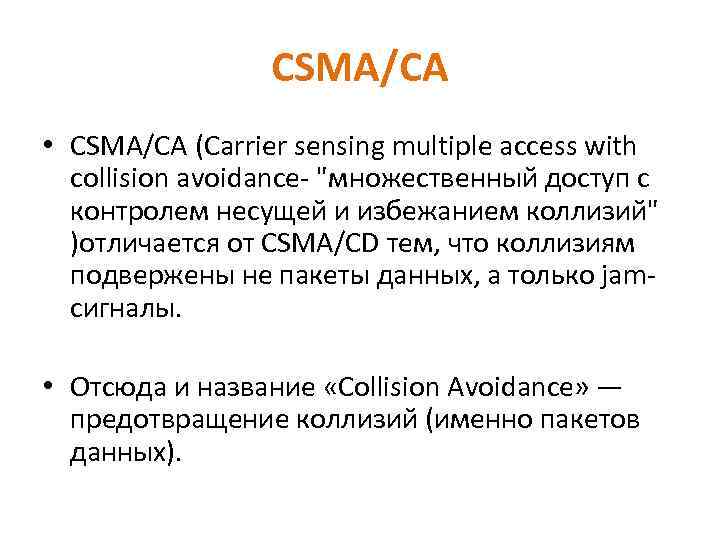 CSMA/CA

• CSMA/CA (Carrier sensing multiple access with collision avoidance- "множественный доступ с контролем несущей и избежанием коллизий" )отличается от CSMA/CD тем, что коллизиям подвержены не пакеты данных, а только jam-сигналы.

• Отсюда и название «Collision Avoidance» — предотвращение коллизий (именно пакетов данных).